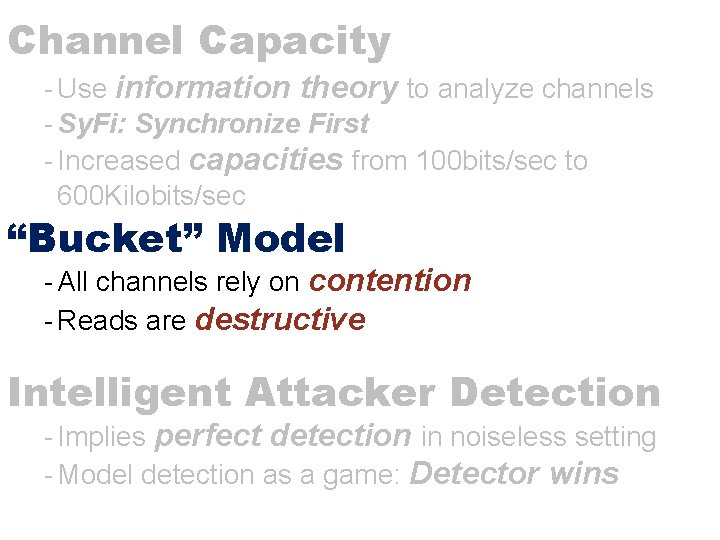 Channel Capacity

- Use information theory to analyze channels
- SyFi: Synchronize First
- Increased capacities from 100bits/sec to 600Kilobits/sec

“Bucket” Model

- All channels rely on contention
- Reads are destructive

Intelligent Attacker Detection

- Implies perfect detection in noiseless setting
- Model detection as a game: Detector wins